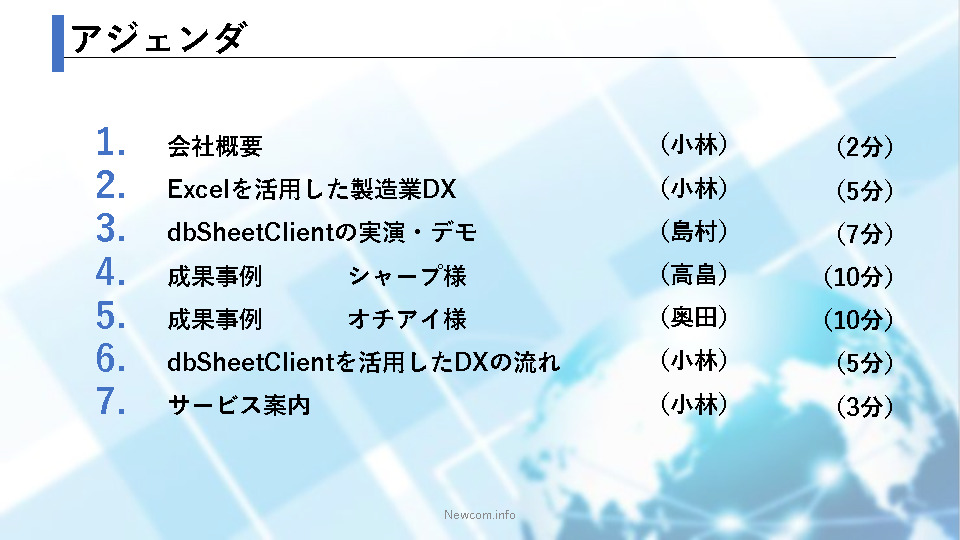 アジェンダ

1. 会社概要 （小林） （2分）
2. Excelを活用した製造業DX （小林） （5分）
3. dbSheetClientの実演・デモ （島村） （7分）
4. 成果事例 シャープ様 （高畠） （10分）
5. 成果事例 オチアイ様 （奥田） （10分）
6. dbSheetClientを活用したDXの流れ （小林） （5分）
7. サービス案内 （小林） （3分）

Newcom.info